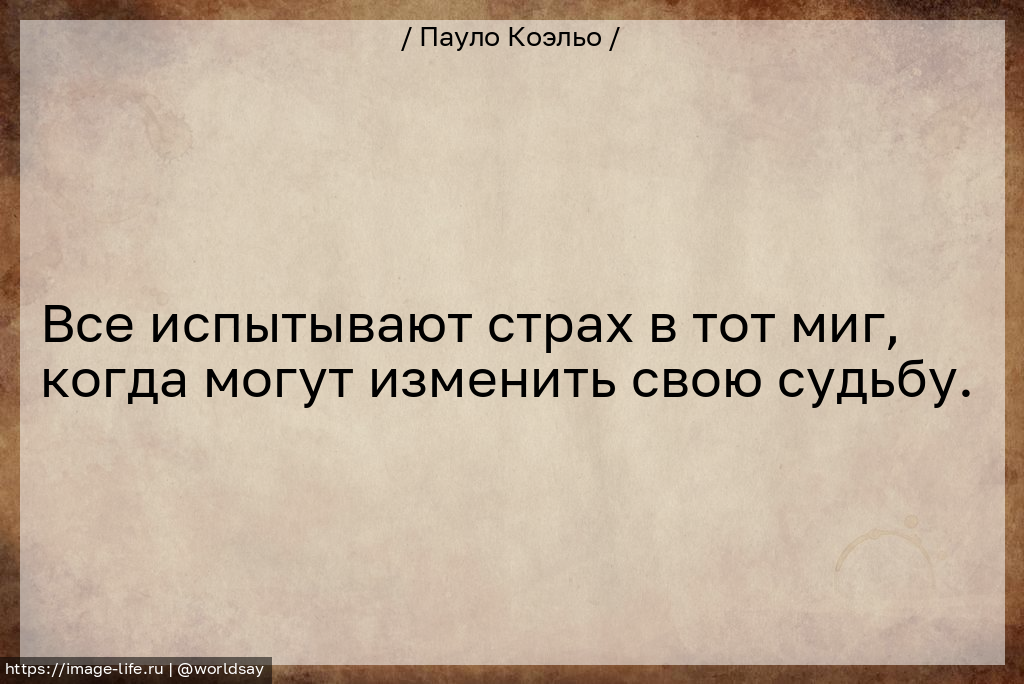 / Пауло Коэльо /

Все испытывают страх в тот миг, когда могут изменить свою судьбу.

https://image-life.ru | @worldsay